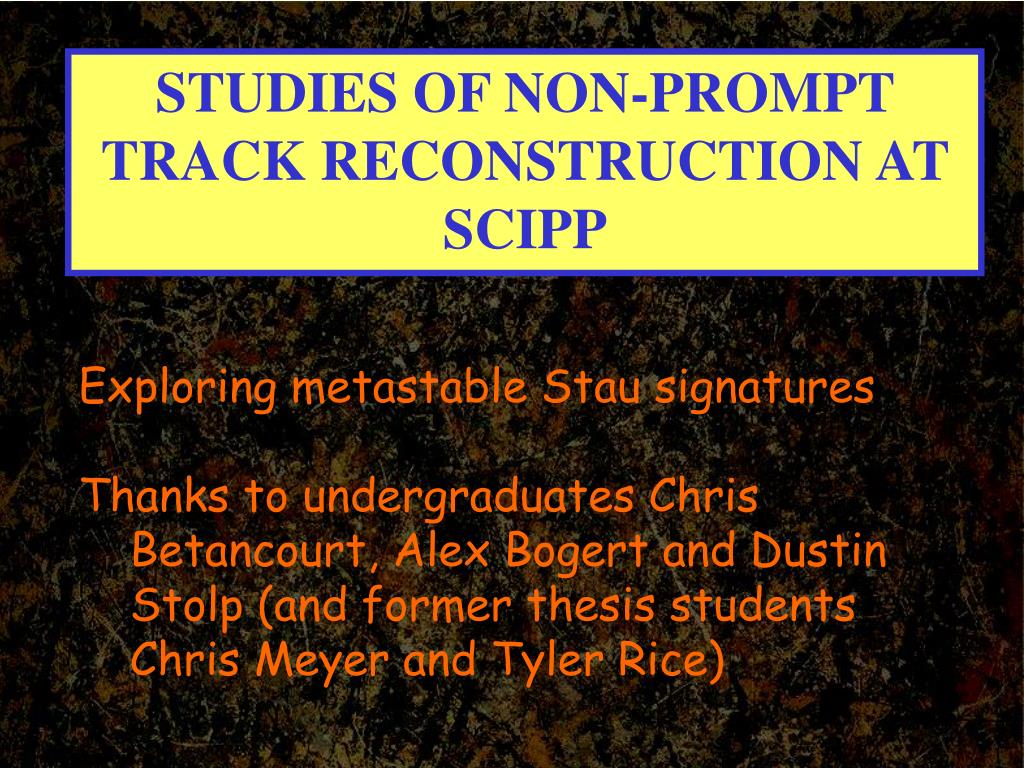 STUDIES OF NON-PROMPT TRACK RECONSTRUCTION AT SCIPP

Exploring metastable Stau signatures

Thanks to undergraduates Chris Betancourt, Alex Bogert and Dustin Stolp (and former thesis students Chris Meyer and Tyler Rice)